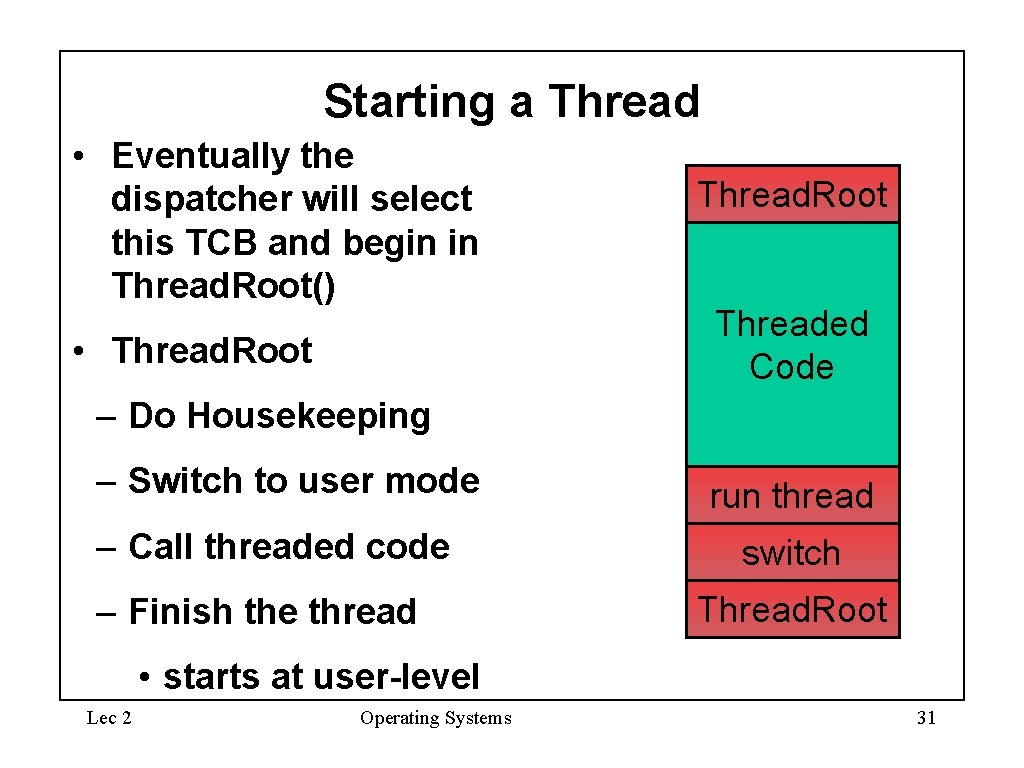 Starting a Thread

• Eventually the dispatcher will select this TCB and begin in Thread.Root()

• Thread.Root

– Do Housekeeping

– Switch to user mode

– Call threaded code

– Finish the thread

• starts at user-level

Thread.Root

Threaded Code

run thread

switch

Thread.Root

Lec 2

Operating Systems

31